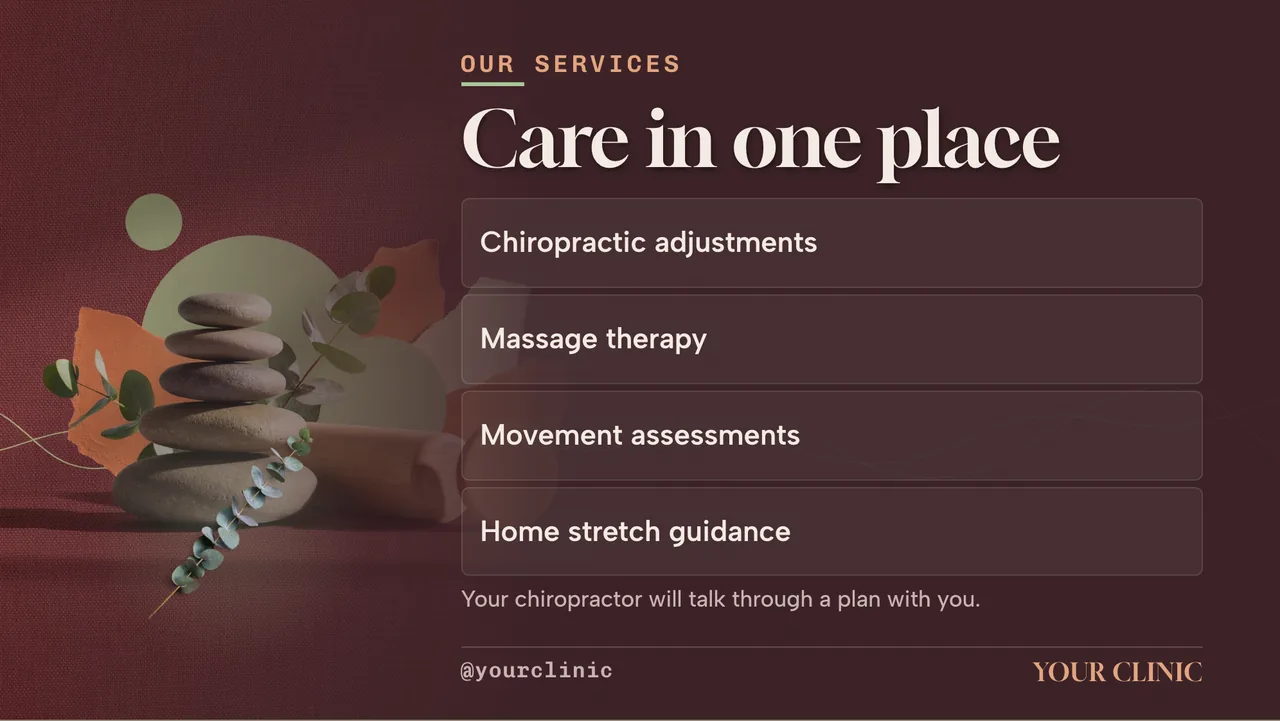 OUR SERVICES

Care in one place

Chiropractic adjustments

Massage therapy

Movement assessments

Home stretch guidance

Your chiropractor will talk through a plan with you.

@yourclinic

YOUR CLINIC